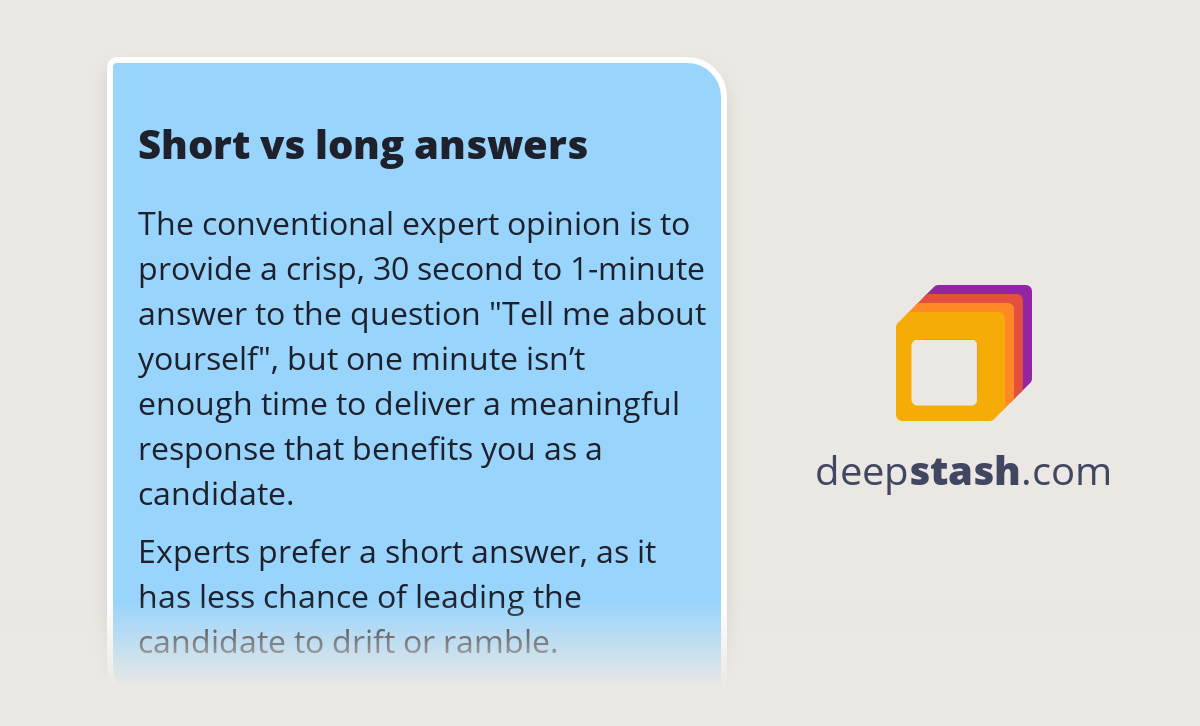 Short vs long answers

The conventional expert opinion is to provide a crisp, 30 second to 1-minute answer to the question "Tell me about yourself", but one minute isn’t enough time to deliver a meaningful response that benefits you as a candidate.

Experts prefer a short answer, as it has less chance of leading the candidate to drift or ramble.

deepstash.com